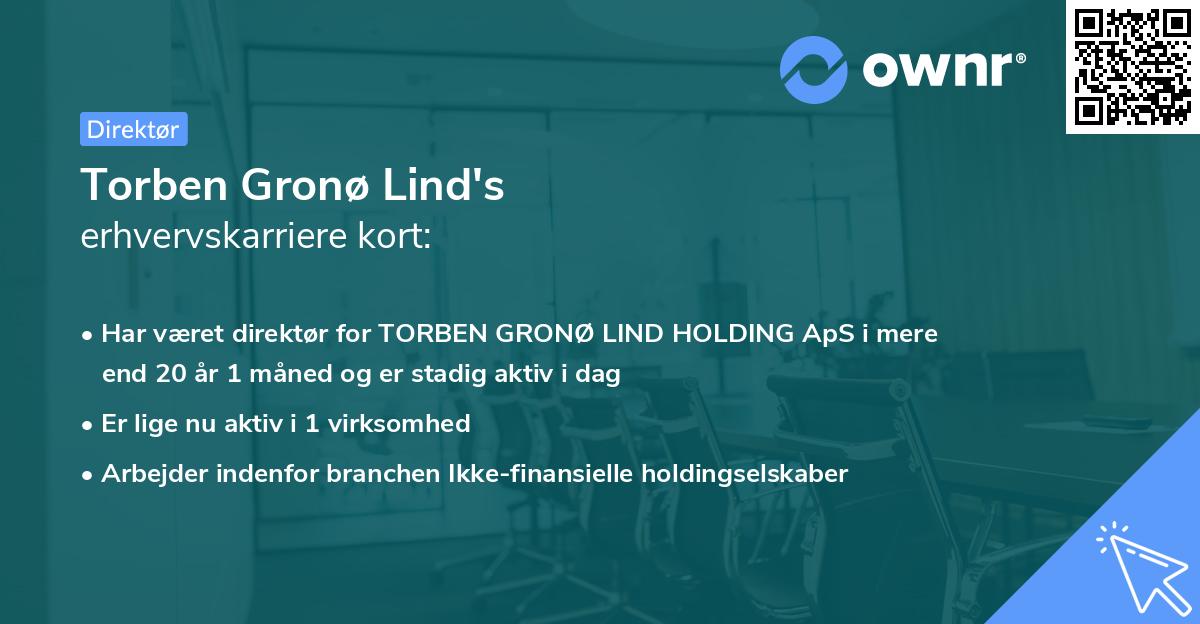 ownr®

Direktør

Torben Gronø Lind's
erhvervskarriere kort:

• Har været direktør for TORBEN GRONØ LIND HOLDING ApS i mere end 20 år 1 måned og er stadig aktiv i dag

• Er lige nu aktiv i 1 virksomhed

• Arbejder indenfor branchen Ikke-finansielle holdingselskaber